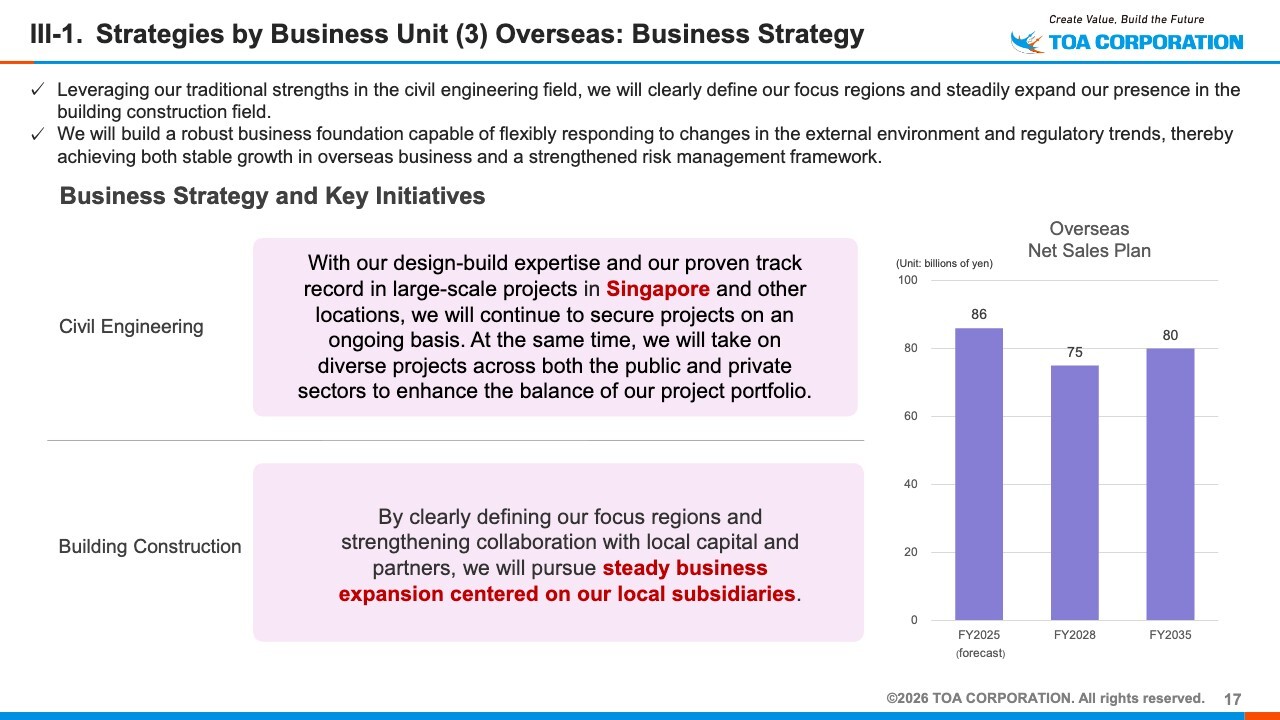 III-1. Strategies by Business Unit (3) Overseas: Business Strategy

Create Value, Build the Future
TOA CORPORATION

✓ Leveraging our traditional strengths in the civil engineering field, we will clearly define our focus regions and steadily expand our presence in the building construction field.
✓ We will build a robust business foundation capable of flexibly responding to changes in the external environment and regulatory trends, thereby achieving both stable growth in overseas business and a strengthened risk management framework.

Business Strategy and Key Initiatives

Civil Engineering

With our design-build expertise and our proven track record in large-scale projects in Singapore and other locations, we will continue to secure projects on an ongoing basis. At the same time, we will take on diverse projects across both the public and private sectors to enhance the balance of our project portfolio.

Building Construction

By clearly defining our focus regions and strengthening collaboration with local capital and partners, we will pursue steady business expansion centered on our local subsidiaries.

Overseas
Net Sales Plan

(Unit: billions of yen)

100
80
60
40
20
0

86
75
80

FY2025
(forecast)
FY2028
FY2035

©2026 TOA CORPORATION. All rights reserved. 17